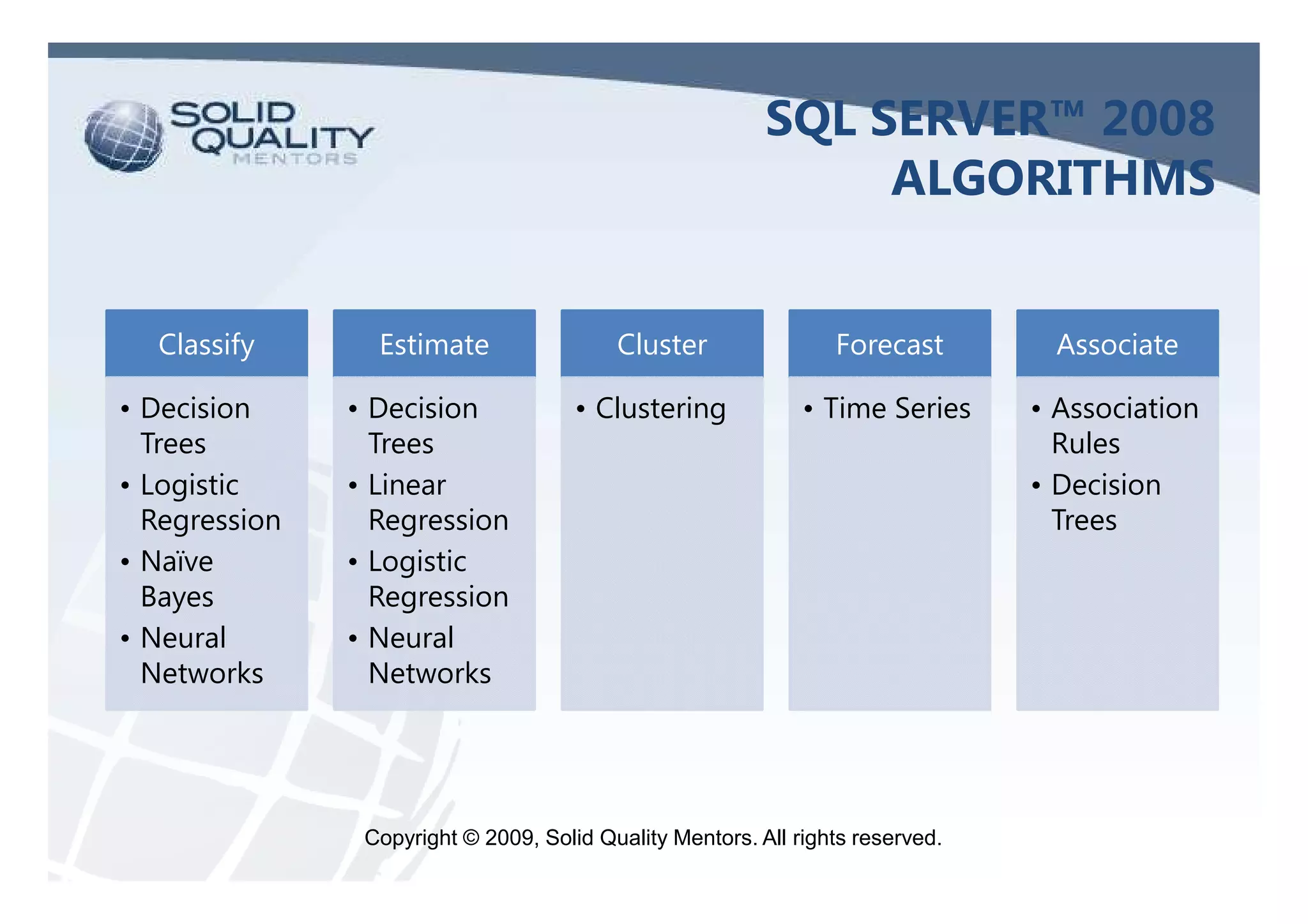 SOLID QUALITY MENTORS

SQL SERVER™ 2008 ALGORITHMS

Classify
• Decision Trees
• Logistic Regression
• Naïve Bayes
• Neural Networks

Estimate
• Decision Trees
• Linear Regression
• Logistic Regression
• Neural Networks

Cluster
• Clustering

Forecast
• Time Series

Associate
• Association Rules
• Decision Trees

Copyright © 2009, Solid Quality Mentors. All rights reserved.